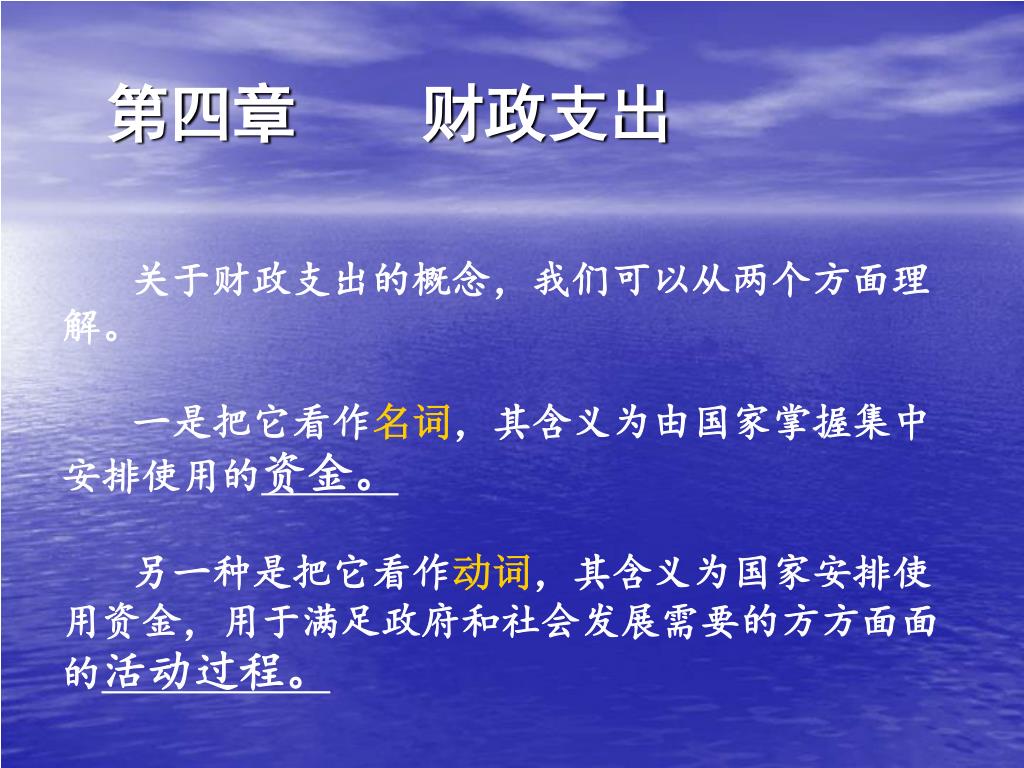 第四章　　财政支出

关于财政支出的概念，我们可以从两个方面理解。

一是把它看作名词，其含义为由国家掌握集中安排使用的资金。

另一种是把它看作动词，其含义为国家安排使用资金，用于满足政府和社会发展需要的方方面面的活动过程。